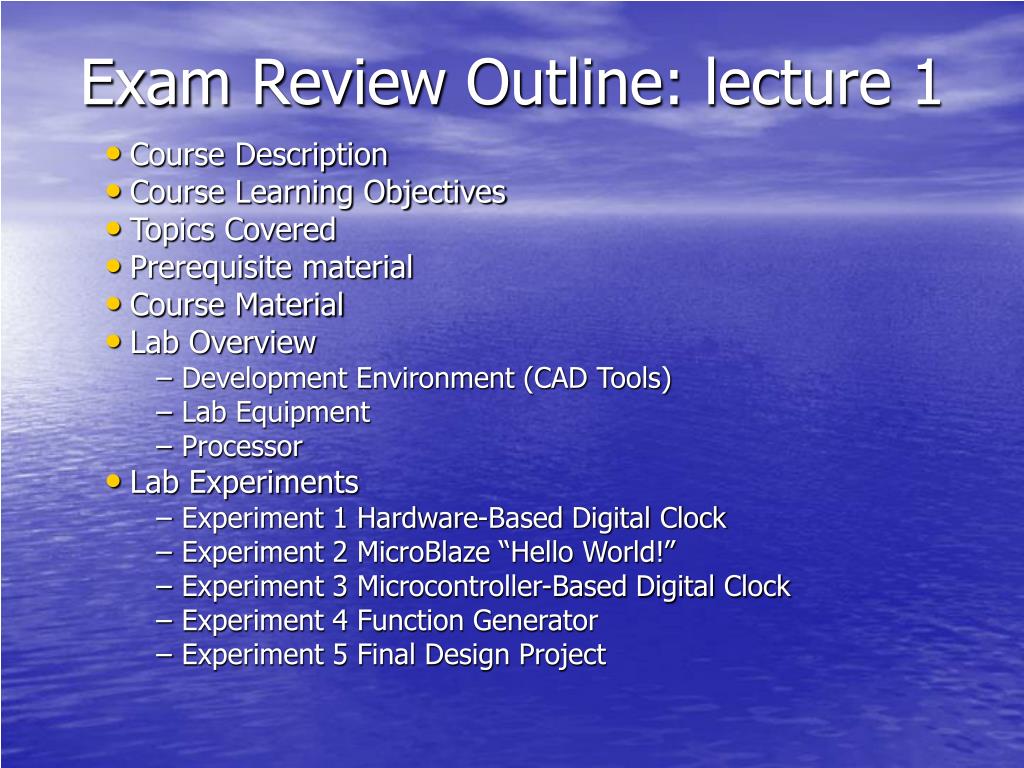 Exam Review Outline: lecture 1

• Course Description
• Course Learning Objectives
• Topics Covered
• Prerequisite material
• Course Material
• Lab Overview
– Development Environment (CAD Tools)
– Lab Equipment
– Processor
• Lab Experiments
– Experiment 1 Hardware-Based Digital Clock
– Experiment 2 MicroBlaze “Hello World!”
– Experiment 3 Microcontroller-Based Digital Clock
– Experiment 4 Function Generator
– Experiment 5 Final Design Project